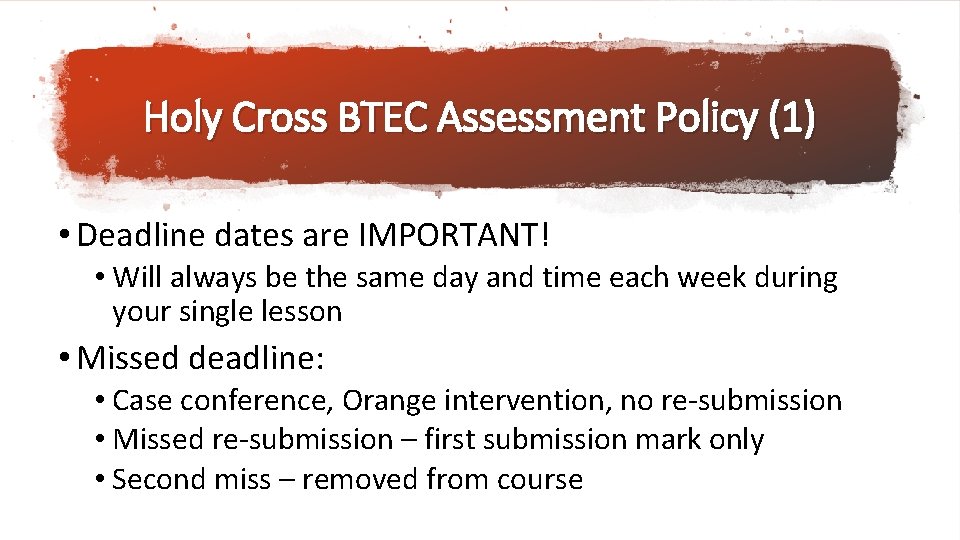 Holy Cross BTEC Assessment Policy (1)

• Deadline dates are IMPORTANT!

• Will always be the same day and time each week during your single lesson

• Missed deadline:

• Case conference, Orange intervention, no re-submission

• Missed re-submission – first submission mark only

• Second miss – removed from course